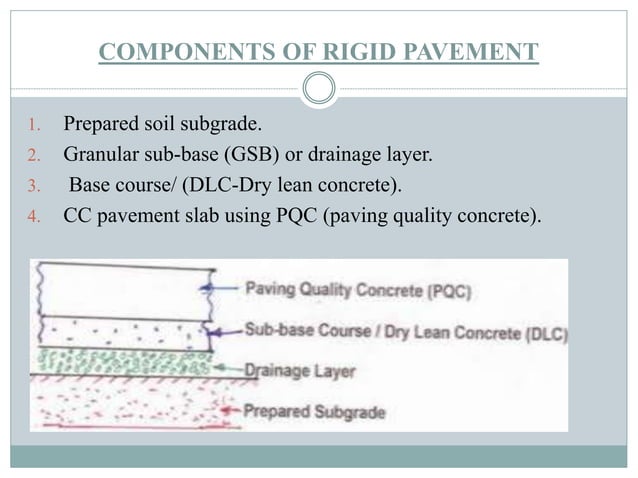 COMPONENTS OF RIGID PAVEMENT

1. Prepared soil subgrade.
2. Granular sub-base (GSB) or drainage layer.
3. Base course/ (DLC-Dry lean concrete).
4. CC pavement slab using PQC (paving quality concrete).

Paving Quality Concrete (PQC)
Sub-base Course / Dry Lean Concrete (DLC)
Drainage Layer
Prepared Subgrade